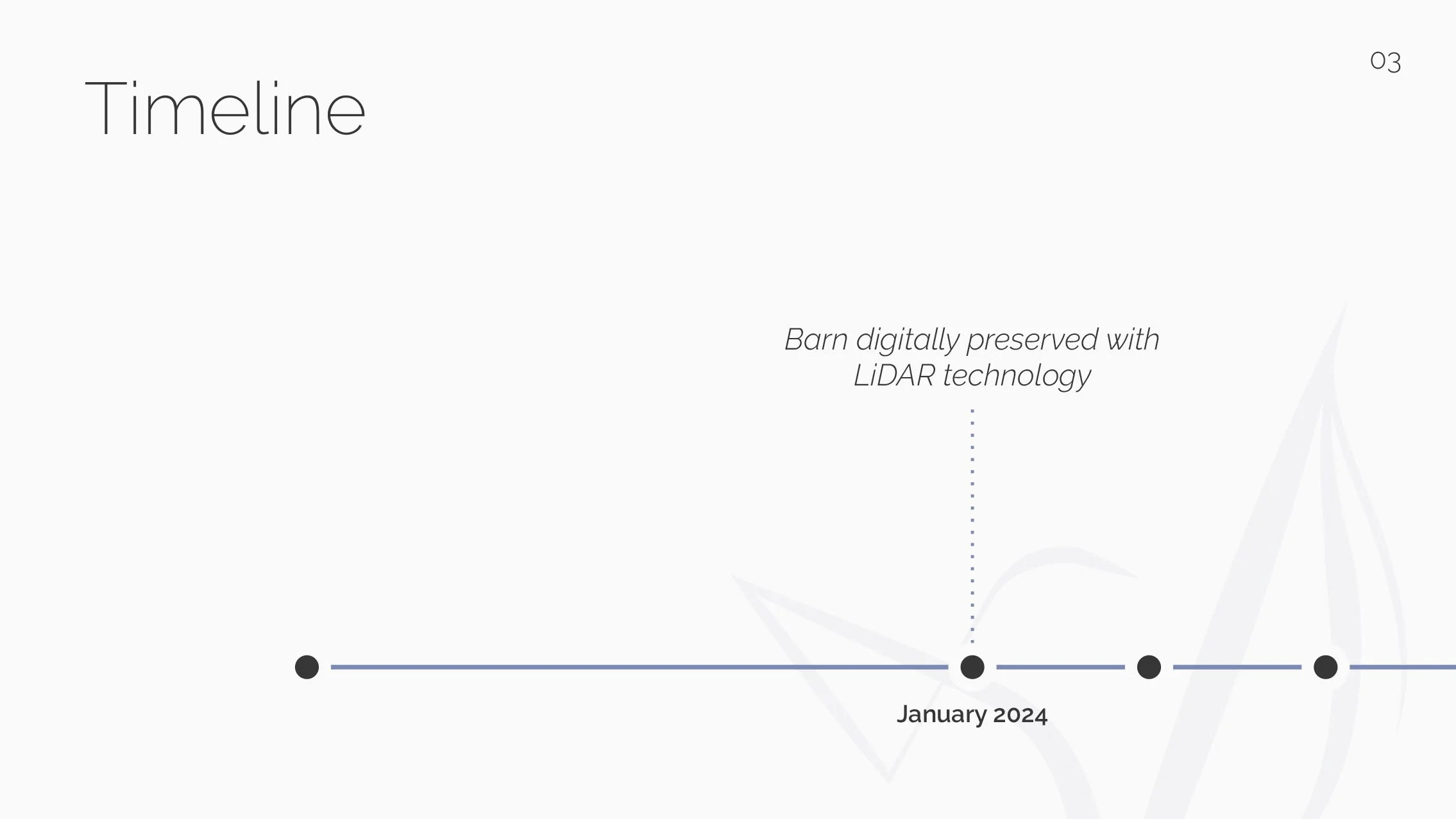 03

Timeline

Barn digitally preserved with LiDAR technology

January 2024